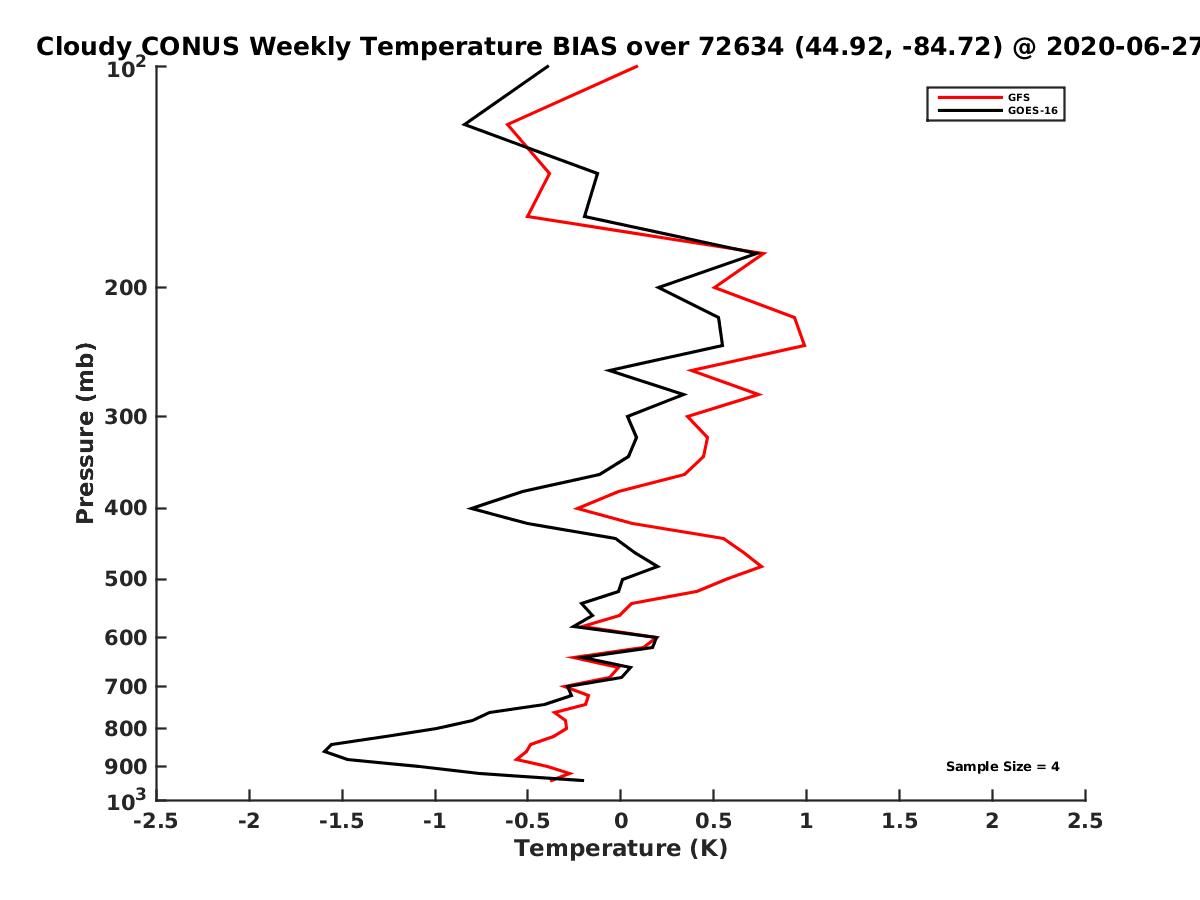 Cloudy CONUS Weekly Temperature BIAS over 72634 (44.92, -84.72) @ 2020-06-27

GFS
GOES-16

Pressure (mb)

$10^2$
200
300
400
500
600
700
800
900
$10^3$

Sample Size = 4

-2.5 -2 -1.5 -1 -0.5 0 0.5 1 1.5 2 2.5

Temperature (K)